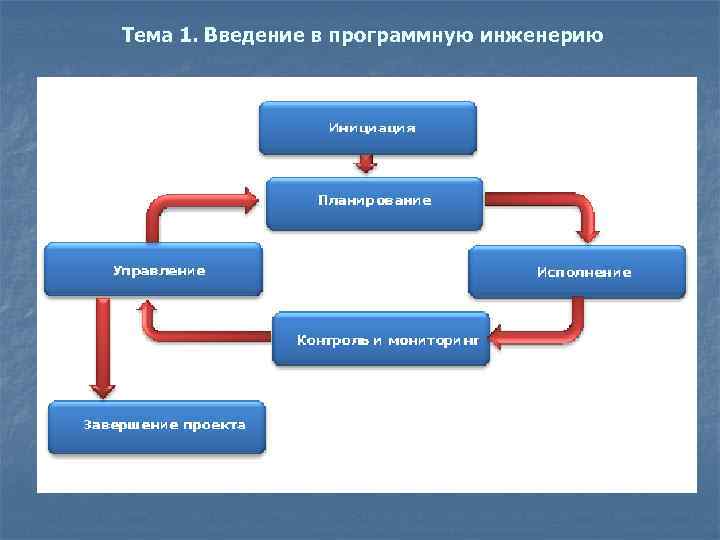 Тема 1. Введение в программную инженерию

Инициация

Планирование

Управление

Исполнение

Контроль и мониторинг

Завершение проекта